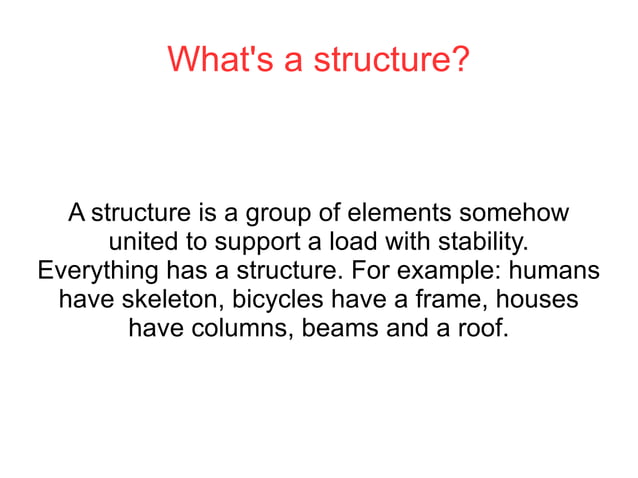 What's a structure?

A structure is a group of elements somehow united to support a load with stability. Everything has a structure. For example: humans have skeleton, bicycles have a frame, houses have columns, beams and a roof.